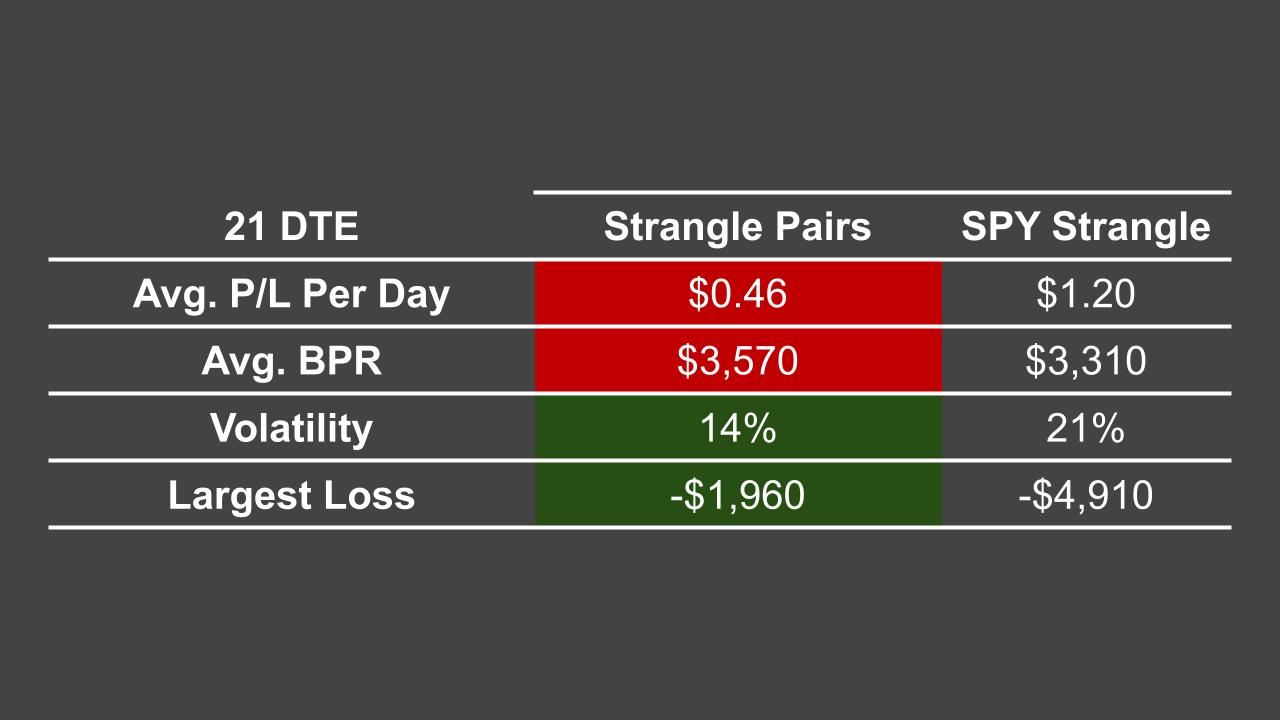 | 21 DTE | Strangle Pairs | SPY Strangle |
|---|---|---|
| Avg. P/L Per Day | \$0.46 | \$1.20 |
| Avg. BPR | \$3,570 | \$3,310 |
| Volatility | 14% | 21% |
| Largest Loss | -\$1,960 | -\$4,910 |